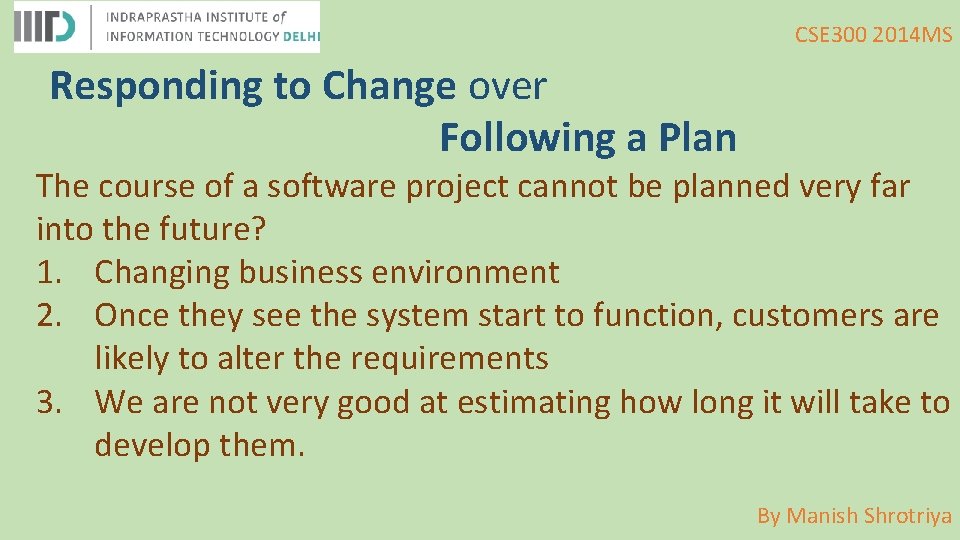 IIITD INDRAPRASTHA INSTITUTE of INFORMATION TECHNOLOGY DELHI

CSE300 2014MS

Responding to Change over Following a Plan

The course of a software project cannot be planned very far into the future?
1. Changing business environment
2. Once they see the system start to function, customers are likely to alter the requirements
3. We are not very good at estimating how long it will take to develop them.

By Manish Shrotriya